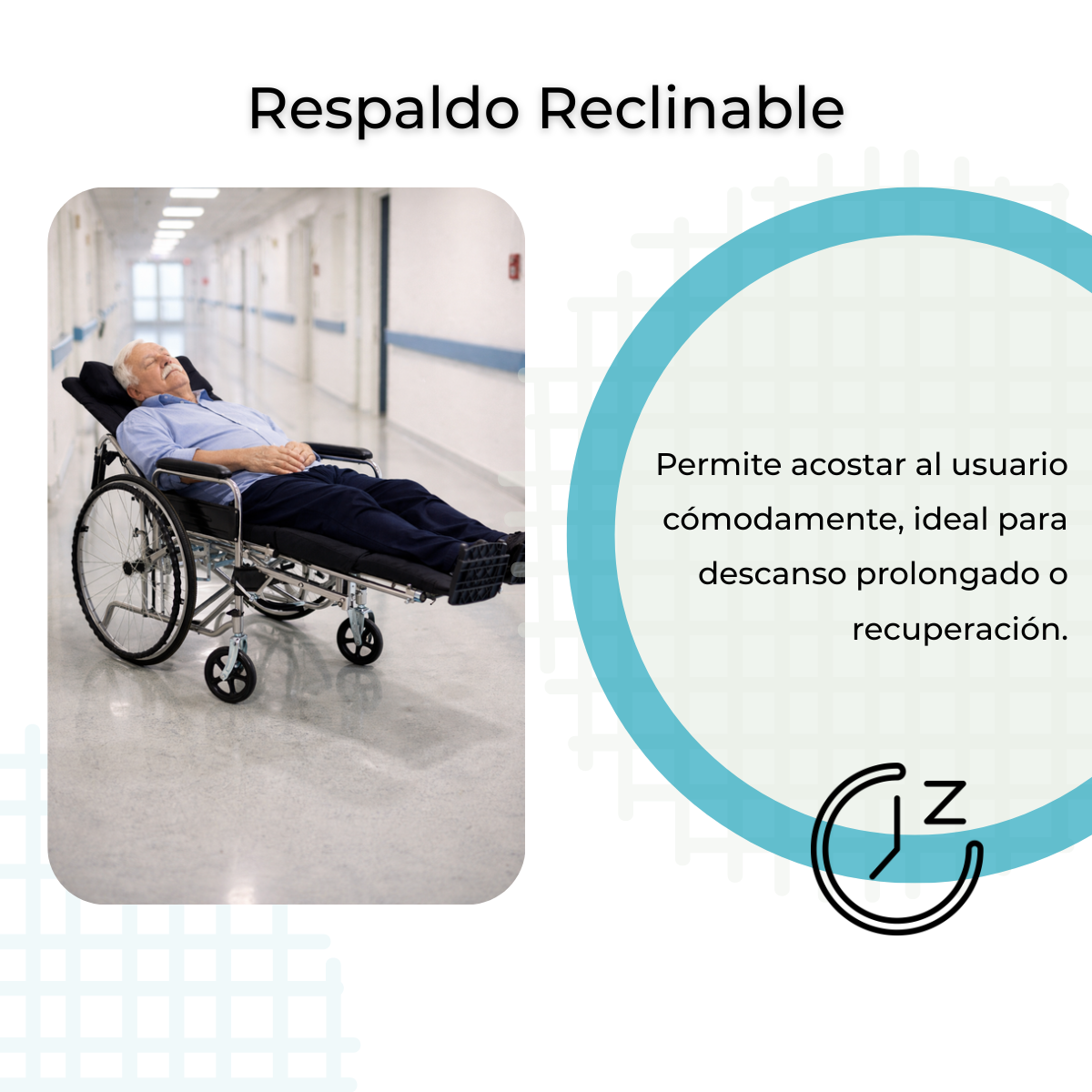 Respaldo Reclinable

Permite acostar al usuario cómodamente, ideal para descanso prolongado o recuperación.

Z